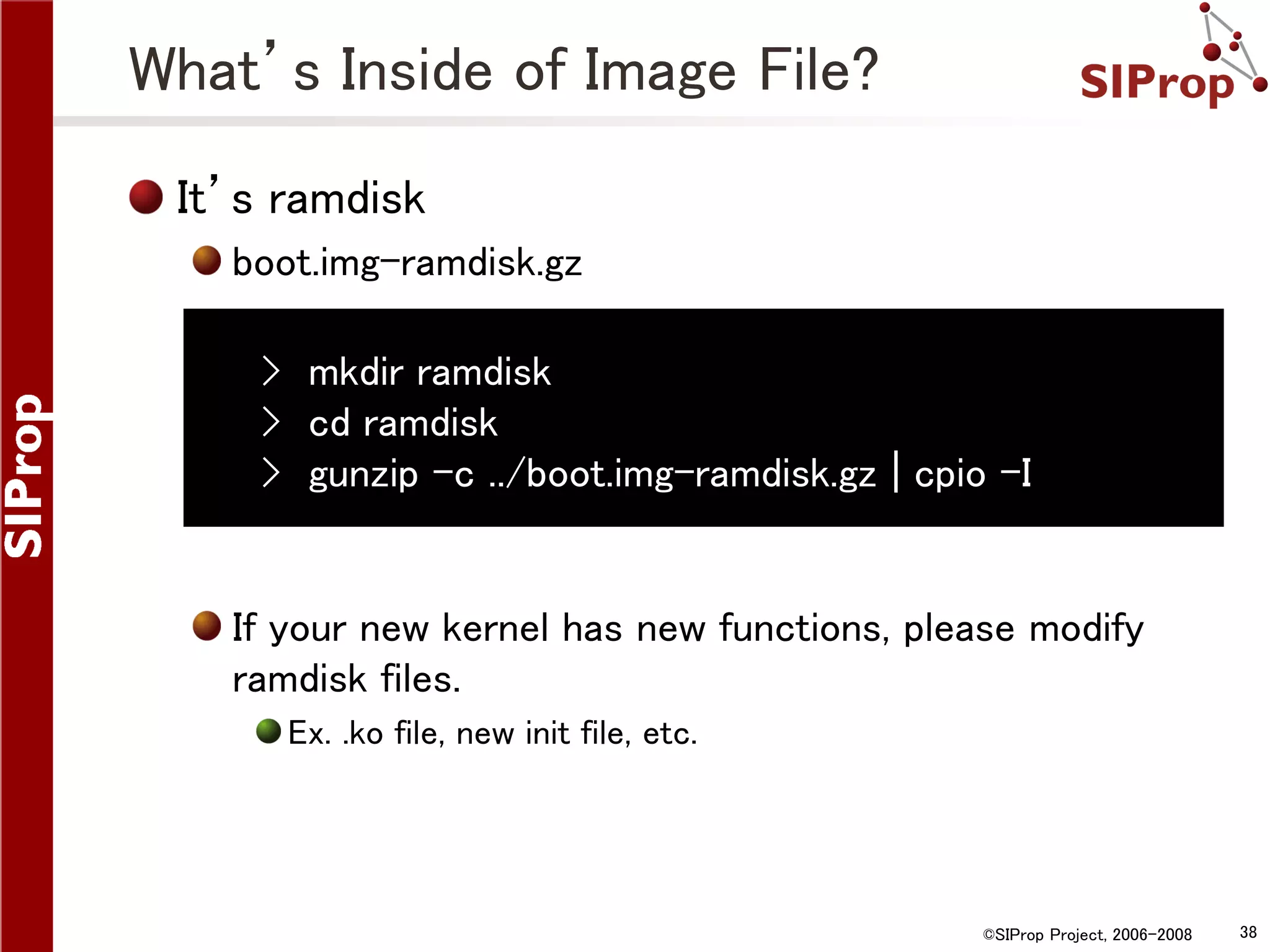 SIProp

What's Inside of Image File?

SIProp

It's ramdisk

boot.img-ramdisk.gz

> mkdir ramdisk
> cd ramdisk
> gunzip -c ../boot.img-ramdisk.gz | cpio -I

If your new kernel has new functions, please modify ramdisk files.

Ex. .ko file, new init file, etc.

©SIProp Project, 2006-2008 38